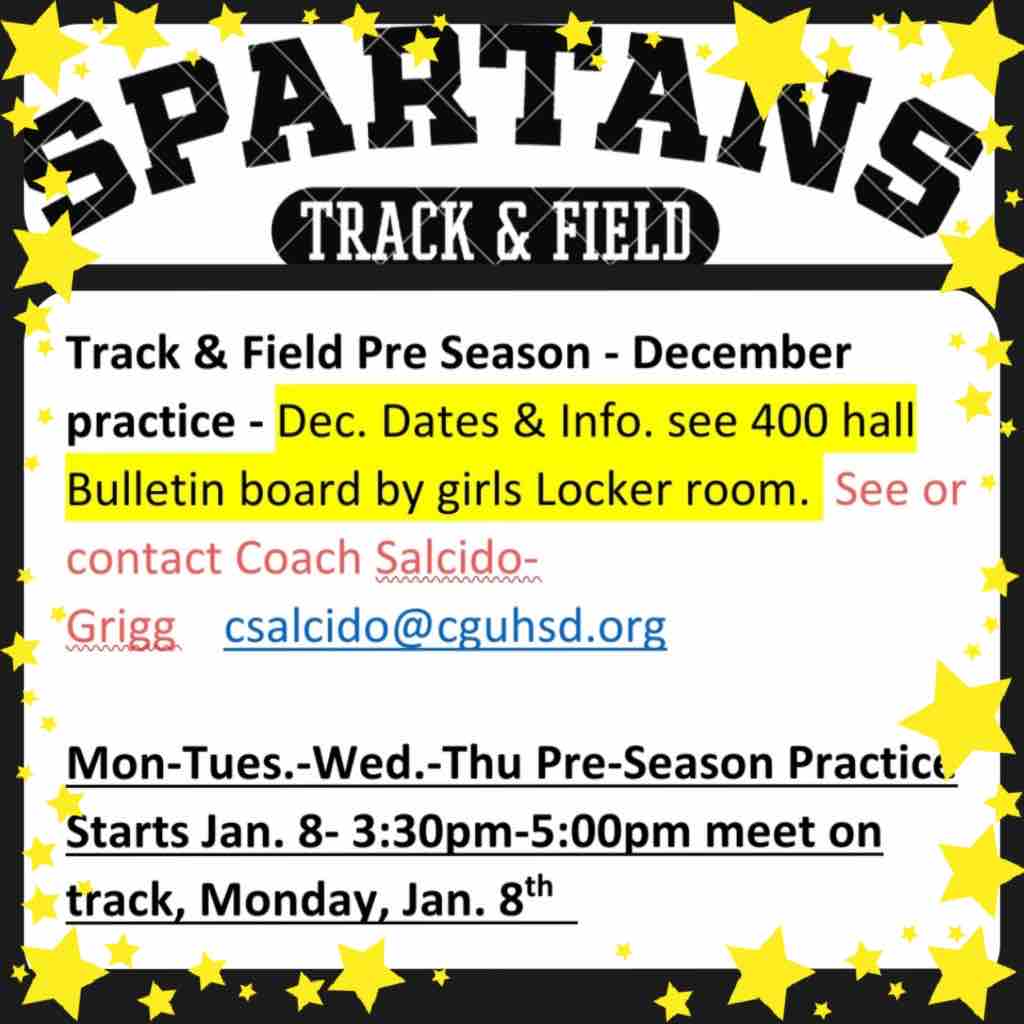 SPARTANS

TRACK & FIELD

Track & Field Pre Season - December practice - Dec. Dates & Info. see 400 hall Bulletin board by girls Locker room. See or contact Coach Salcido-Grigg csalcido@cguhsd.org

Mon-Tues.-Wed.-Thu Pre-Season Practice Starts Jan. 8- 3:30pm-5:00pm meet on track, Monday, Jan. 8$^{th}$